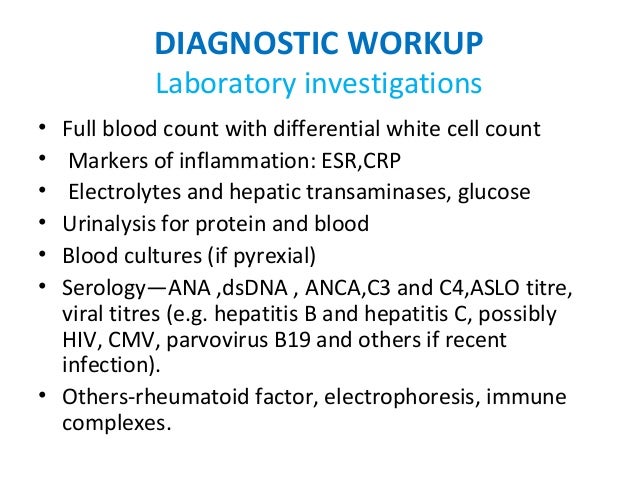 DIAGNOSTIC WORKUP
Laboratory investigations

• Full blood count with differential white cell count
• Markers of inflammation: ESR,CRP
• Electrolytes and hepatic transaminases, glucose
• Urinalysis for protein and blood
• Blood cultures (if pyrexial)
• Serology—ANA ,dsDNA , ANCA,C3 and C4,ASLO titre, viral titres (e.g. hepatitis B and hepatitis C, possibly HIV, CMV, parvovirus B19 and others if recent infection).
• Others-rheumatoid factor, electrophoresis, immune complexes.